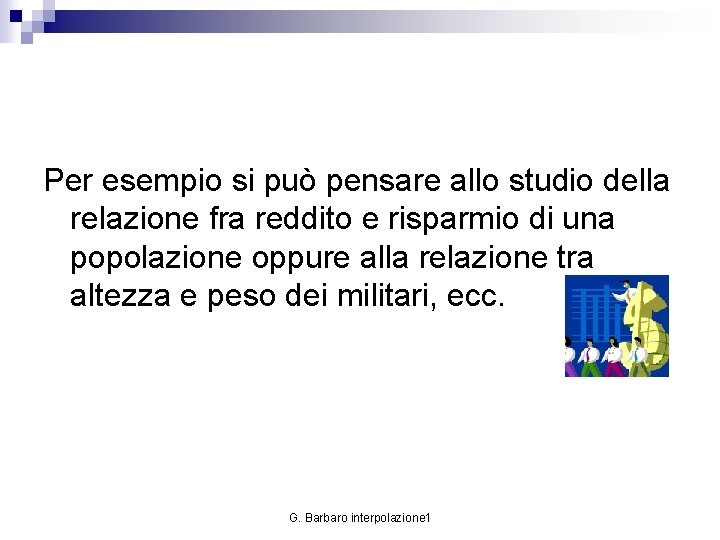 Per esempio si può pensare allo studio della relazione fra reddito e risparmio di una popolazione oppure alla relazione tra altezza e peso dei militari, ecc.

G. Barbaro interpolazione1